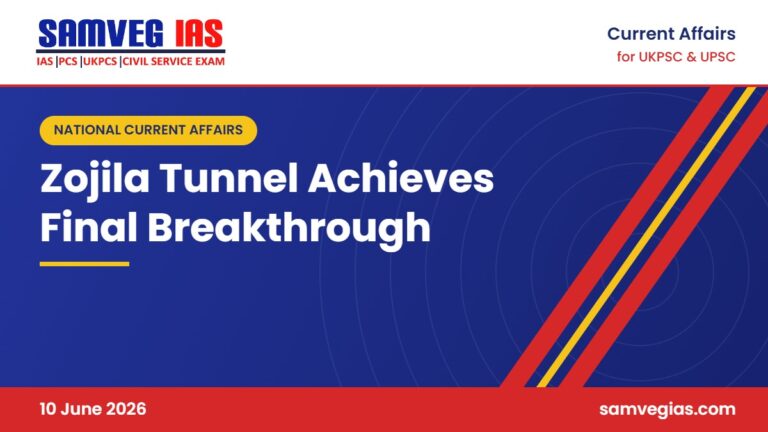 SAMVEG IAS
IAS |PCS |UKPCS |CIVIL SERVICE EXAM

Current Affairs
for UKPSC & UPSC

NATIONAL CURRENT AFFAIRS

Zojila Tunnel Achieves Final Breakthrough

10 June 2026

samvegias.com